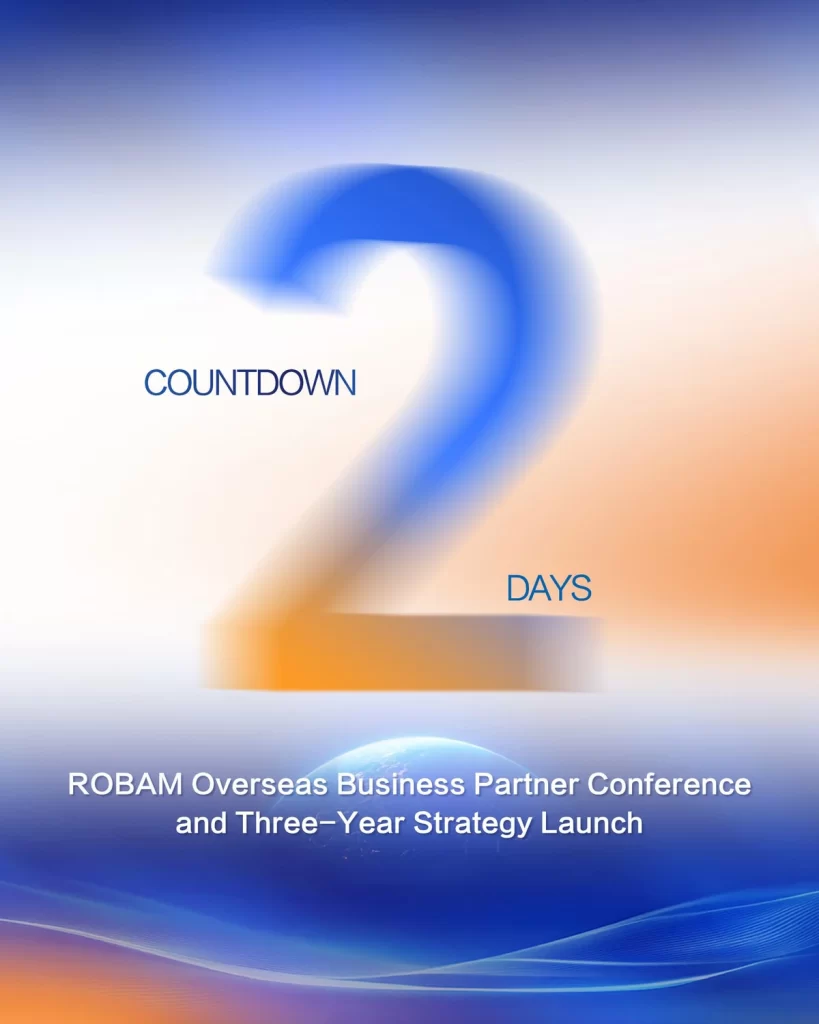 COUNTDOWN

2

DAYS

ROBAM Overseas Business Partner Conference and Three-Year Strategy Launch